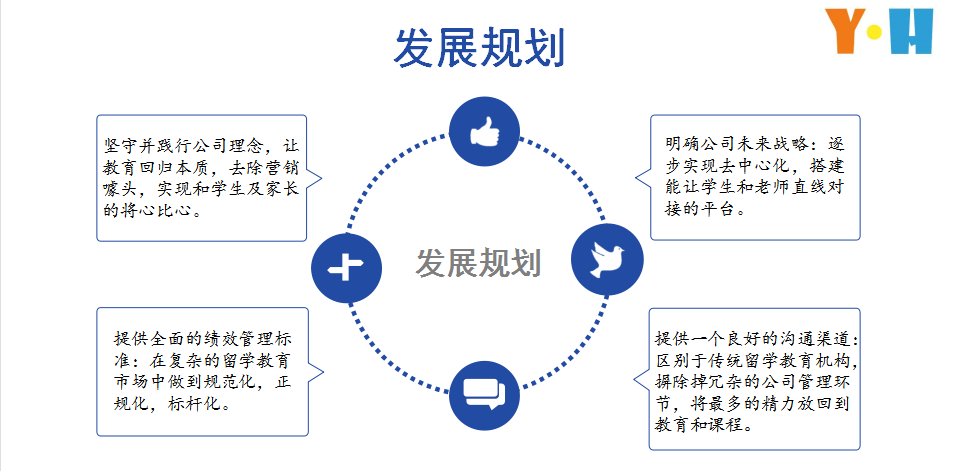 发展规划

Y·H

坚守并践行公司理念，让教育回归本质，去除营销噱头，实现和学生及家长的将心比心。

明确公司未来战略：逐步实现去中心化，搭建能让学生和老师直线对接的平台。

发展规划

提供全面的绩效管理标准：在复杂的留学教育市场中做到规范化，正规化，标杆化。

提供一个良好的沟通渠道：区别于传统留学教育机构，摒除掉冗杂的公司管理环节，将最多的精力放回到教育和课程。